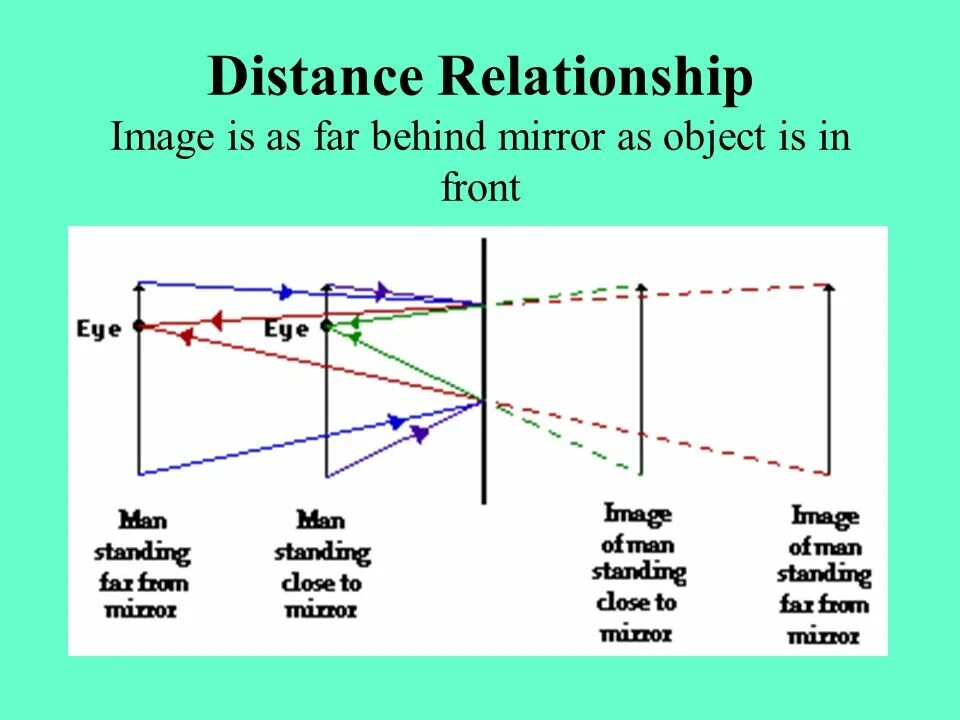 Distance Relationship
Image is as far behind mirror as object is in front

Eye
Eye

Man standing far from mirror

Man standing close to mirror

Image of man standing close to mirror

Image of man standing far from mirror